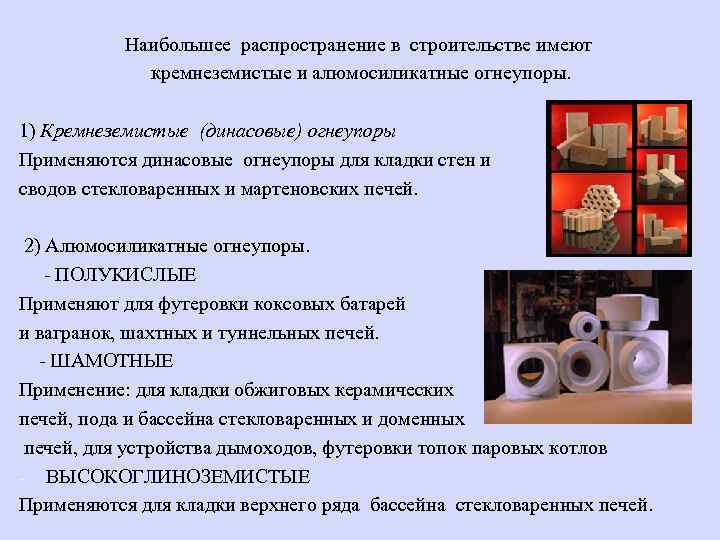 Наибольшее распространение в строительстве имеют кремнеземистые и алюмосиликатные огнеупоры.

1) Кремнеземистые (динасовые) огнеупоры
Применяются динасовые огнеупоры для кладки стен и сводов стекловаренных и мартеновских печей.

2) Алюмосиликатные огнеупоры.
- ПОЛУКИСЛЫЕ
Применяют для футеровки коксовых батарей и вагранок, шахтных и туннельных печей.
- ШАМОТНЫЕ
Применение: для кладки обжиговых керамических печей, пода и бассейна стекловаренных и доменных печей, для устройства дымоходов, футеровки топок паровых котлов
- ВЫСОКОГЛИНОЗЕМИСТЫЕ
Применяются для кладки верхнего ряда бассейна стекловаренных печей.